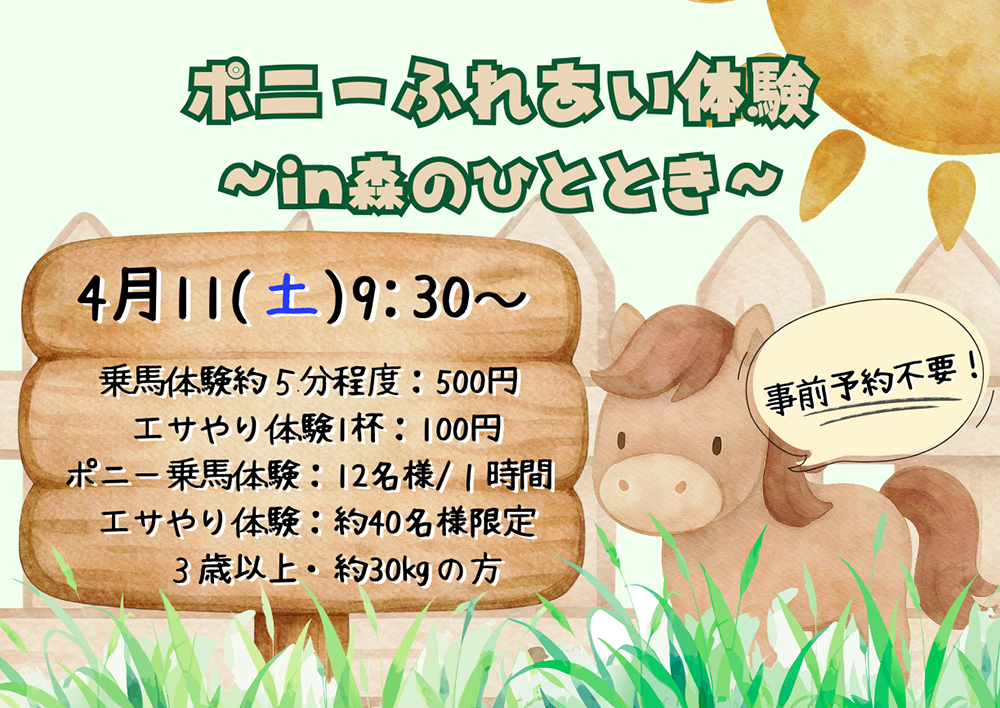 ポニーふれあい体験
~in森のひととき~

4月11(土)9:30~

乗馬体験約5分程度:500円
エサやり体験1杯:100円
ポニー乗馬体験:12名様/1時間
エサやり体験:約40名様限定
3歳以上・約30kgの方

事前予約不要!